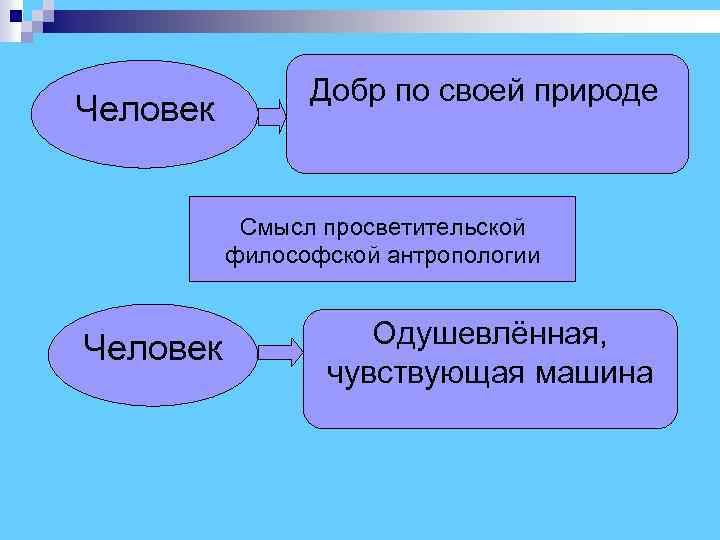 Человек

Добр по своей природе

Смысл просветительской философской антропологии

Человек

Одушевлённая, чувствующая машина